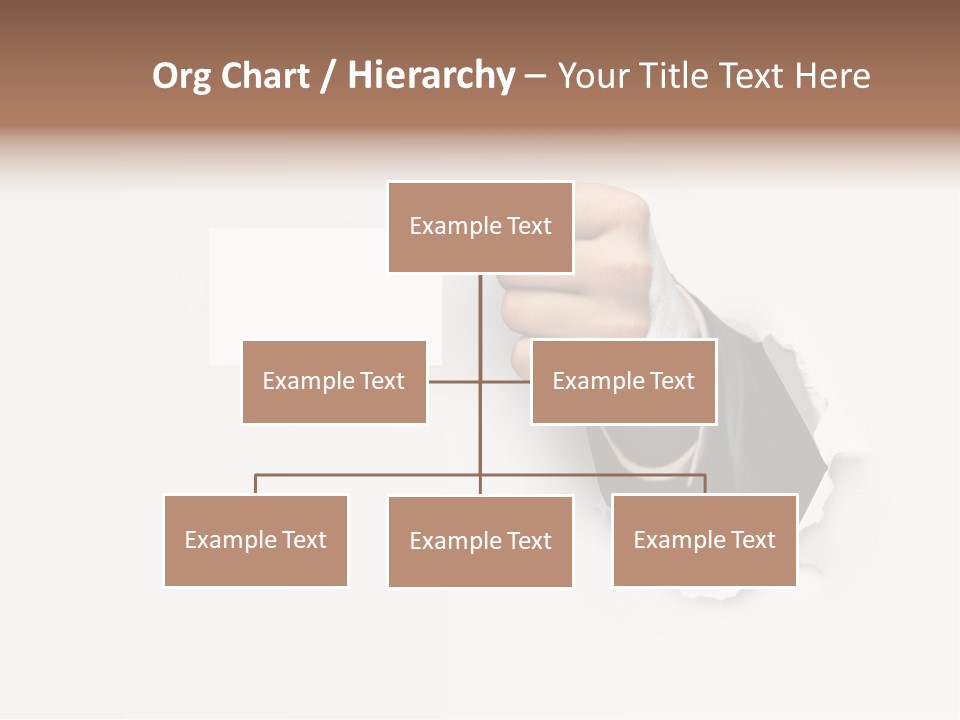 Org Chart / Hierarchy – Your Title Text Here

Example Text

Example Text

Example Text

Example Text

Example Text

Example Text